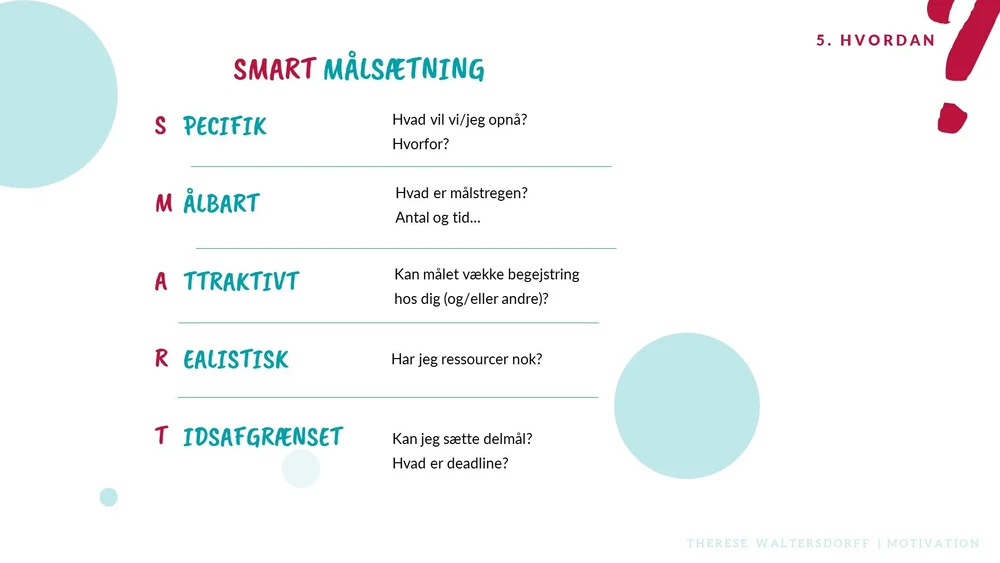 5. HVORDAN

?

SMART MÅLSÆTNING

S PECIFIK
Hvad vil vi/jeg opnå?
Hvorfor?

M ÅLBART
Hvad er målstregen?
Antal og tid...

A TTRAKTIVT
Kan målet vække begejstring hos dig (og/eller andre)?

R EALISTISK
Har jeg ressourcer nok?

T IDSAFGRÆNSET
Kan jeg sætte delmål?
Hvad er deadline?

THERESE WALTERSDORFF | MOTIVATION